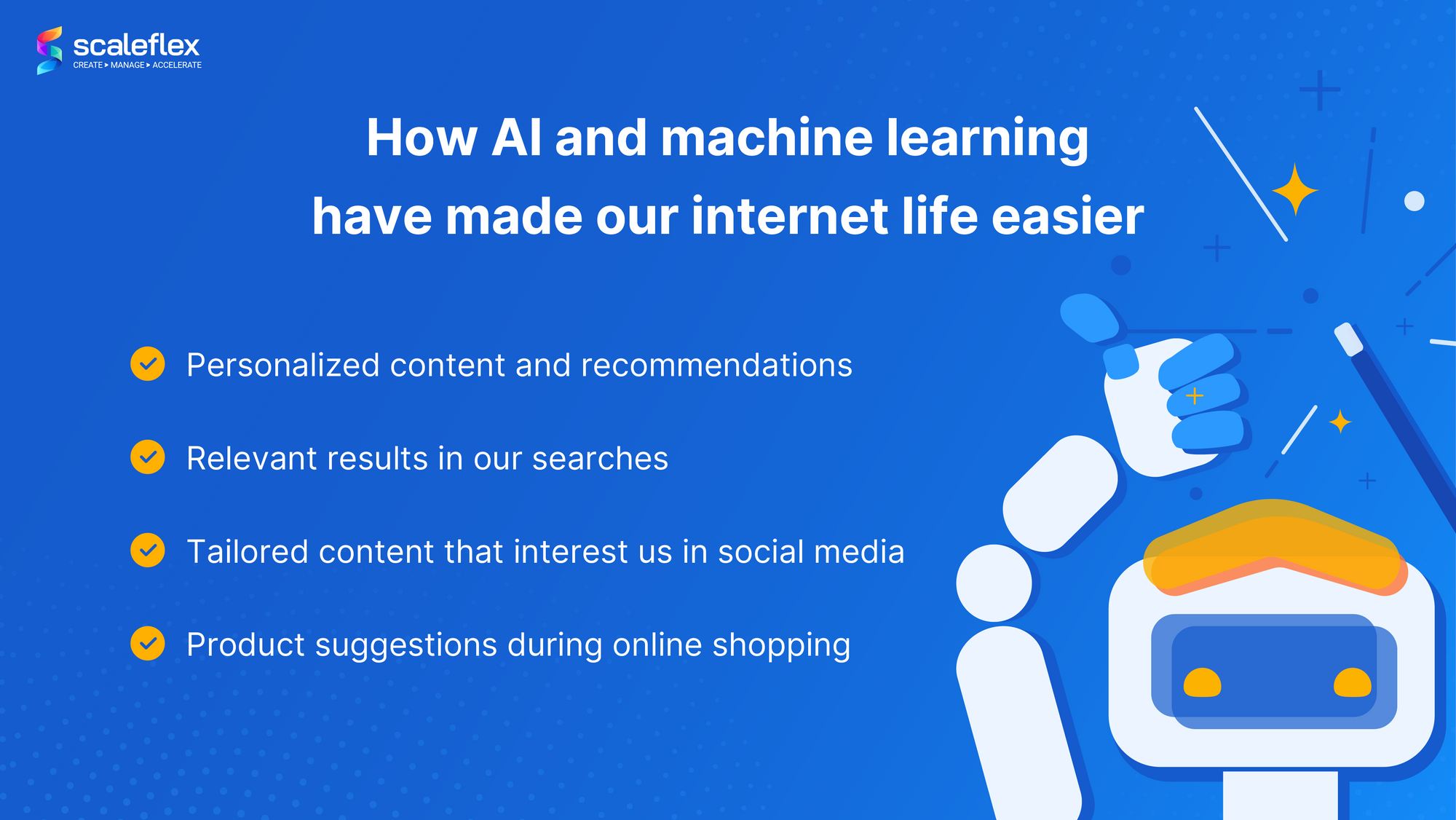 scaleflex
CREATE ▸ MANAGE ▸ ACCELERATE

How AI and machine learning have made our internet life easier

Personalized content and recommendations

Relevant results in our searches

Tailored content that interest us in social media

Product suggestions during online shopping